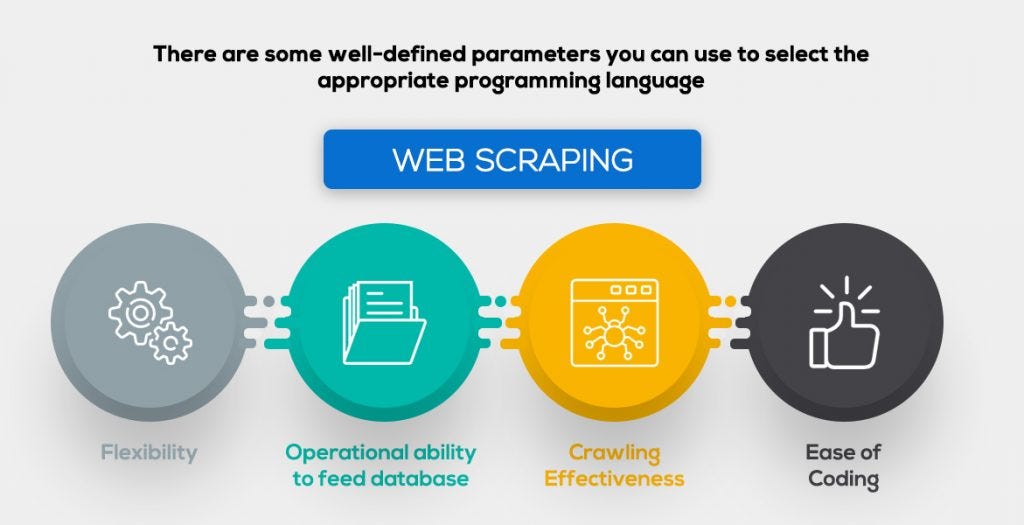 There are some well-defined parameters you can use to select the appropriate programming language

WEB SCRAPING

Flexibility

Operational ability to feed database

Crawling Effectiveness

Ease of Coding